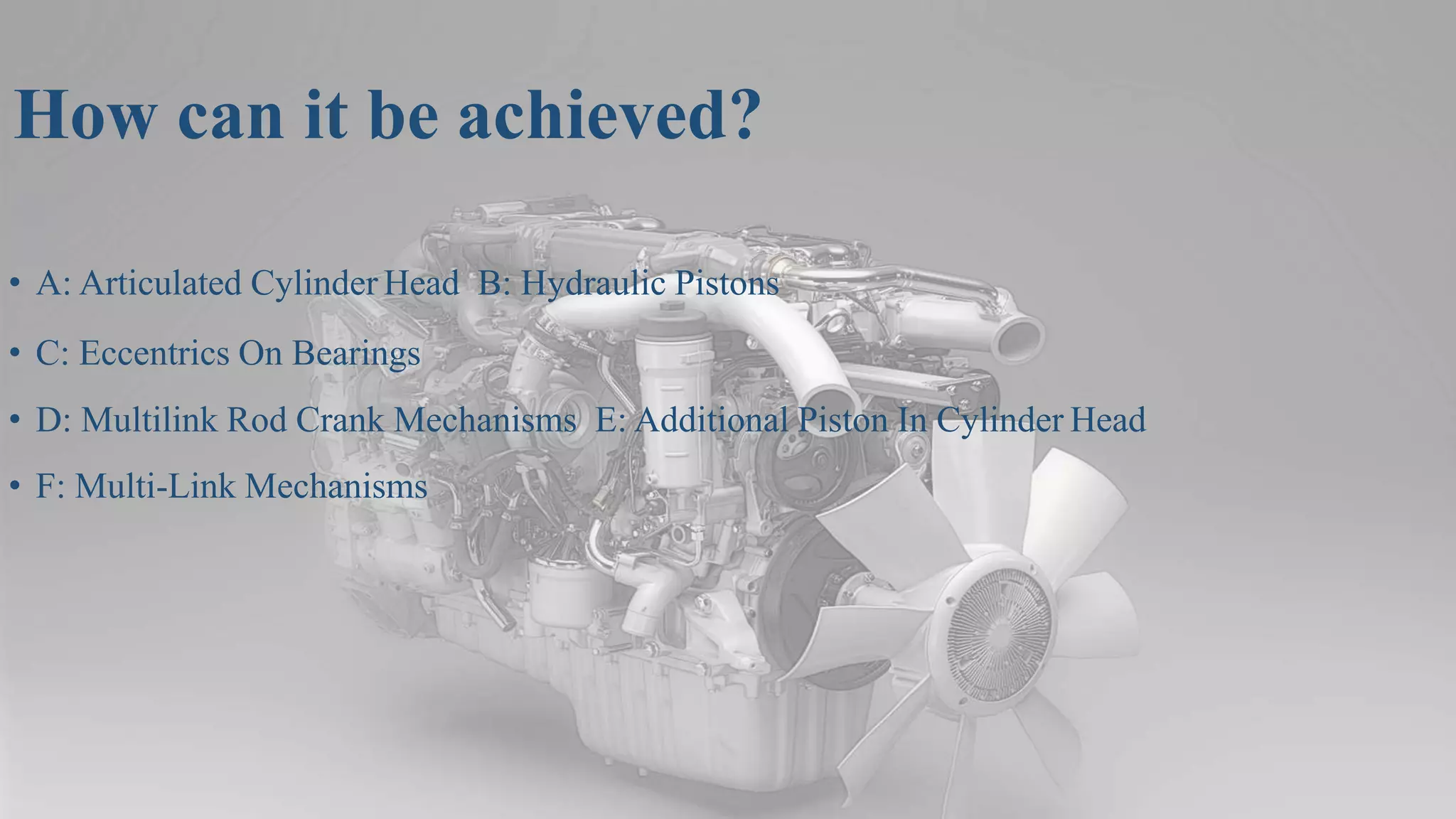 How can it be achieved?

• A: Articulated Cylinder Head B: Hydraulic Pistons

• C: Eccentrics On Bearings

• D: Multilink Rod Crank Mechanisms E: Additional Piston In Cylinder Head

• F: Multi-Link Mechanisms